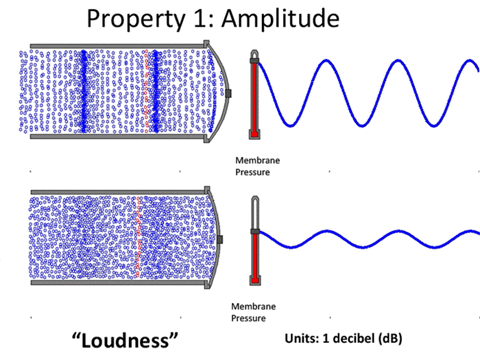 Property 1: Amplitude

Membrane Pressure

Membrane Pressure

“Loudness”

Units: 1 decibel (dB)